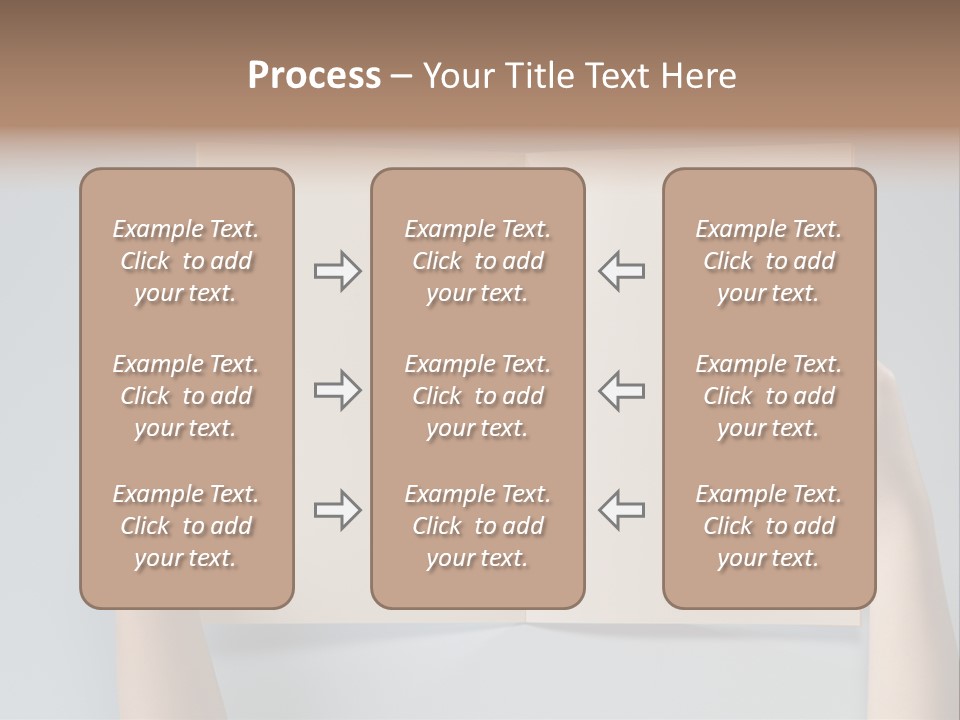 Process – Your Title Text Here

Example Text. Click to add your text.

Example Text. Click to add your text.

Example Text. Click to add your text.

Example Text. Click to add your text.

Example Text. Click to add your text.

Example Text. Click to add your text.

Example Text. Click to add your text.

Example Text. Click to add your text.

Example Text. Click to add your text.